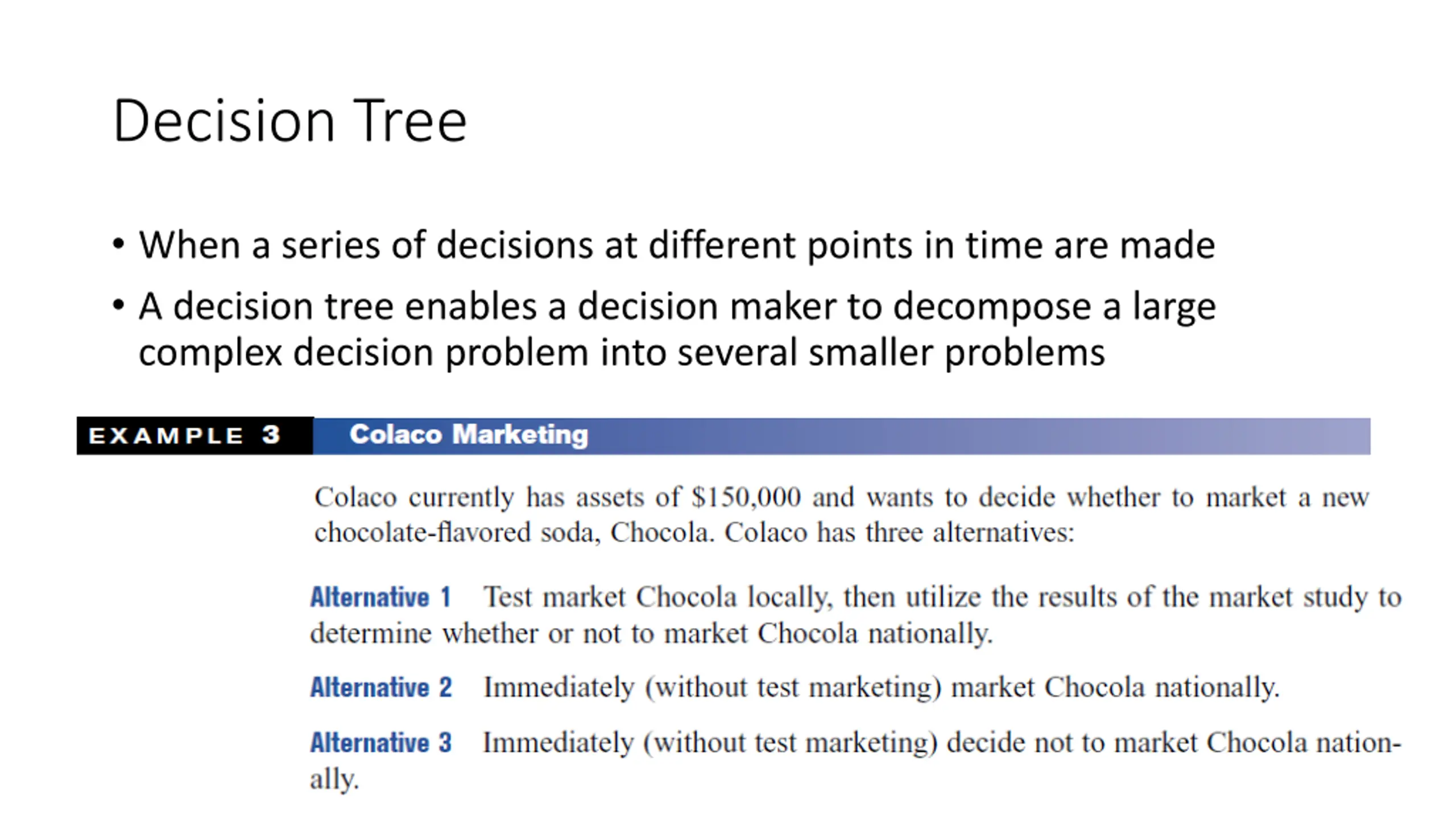 Decision Tree

• When a series of decisions at different points in time are made

• A decision tree enables a decision maker to decompose a large complex decision problem into several smaller problems

EXAMPLE 3 Colaco Marketing

Colaco currently has assets of \$150,000 and wants to decide whether to market a new chocolate-flavored soda, Chocola. Colaco has three alternatives:

Alternative 1 Test market Chocola locally, then utilize the results of the market study to determine whether or not to market Chocola nationally.

Alternative 2 Immediately (without test marketing) market Chocola nationally.

Alternative 3 Immediately (without test marketing) decide not to market Chocola nationally.